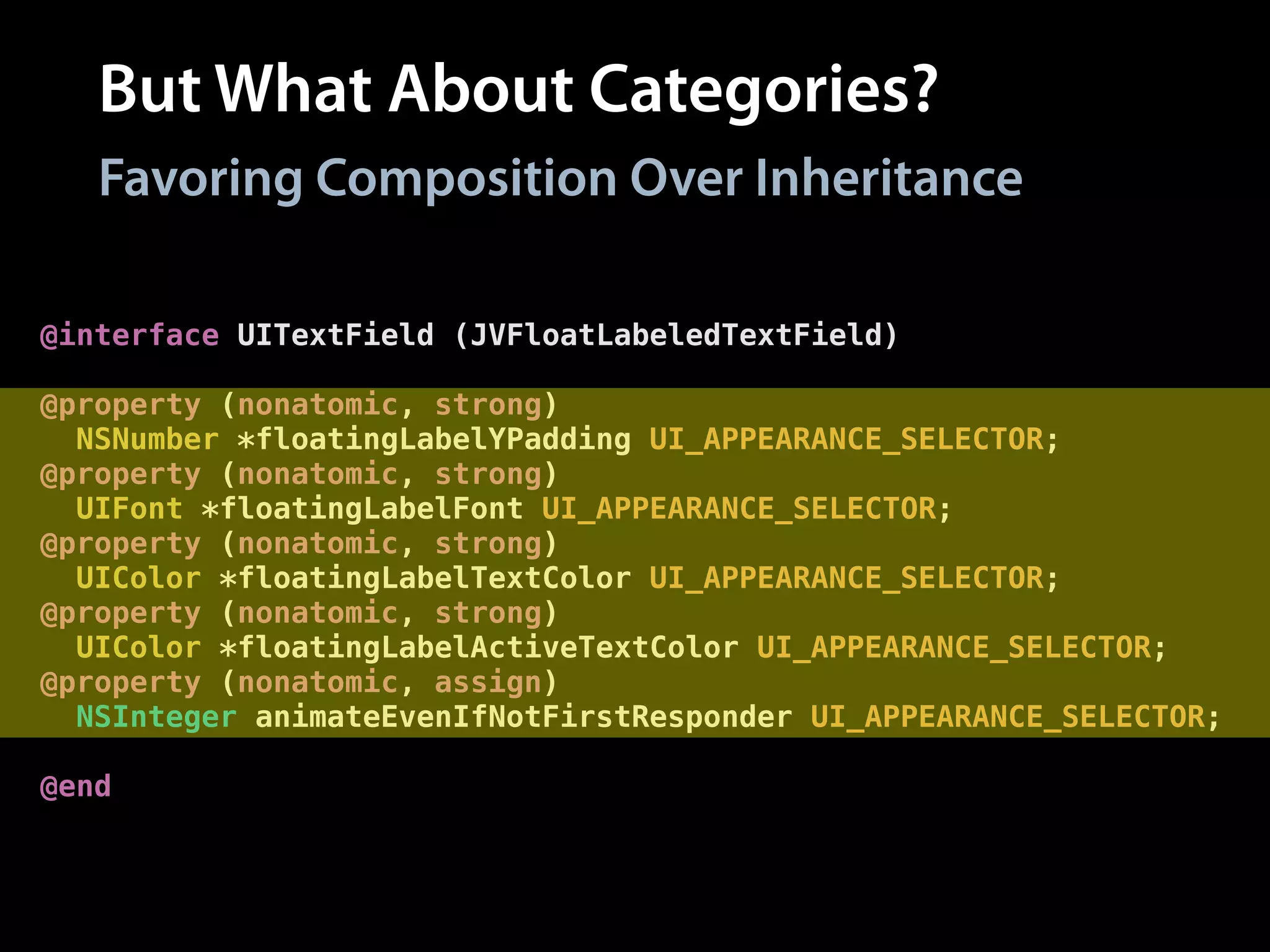 But What About Categories?

Favoring Composition Over Inheritance

@interface UITextField (JVFloatLabeledTextField)

@property (nonatomic, strong)
  NSNumber *floatingLabelYPadding UI_APPEARANCE_SELECTOR;
@property (nonatomic, strong)
  UIFont *floatingLabelFont UI_APPEARANCE_SELECTOR;
@property (nonatomic, strong)
  UIColor *floatingLabelTextColor UI_APPEARANCE_SELECTOR;
@property (nonatomic, strong)
  UIColor *floatingLabelActiveTextColor UI_APPEARANCE_SELECTOR;
@property (nonatomic, assign)
  NSInteger animateEvenIfNotFirstResponder UI_APPEARANCE_SELECTOR;

@end